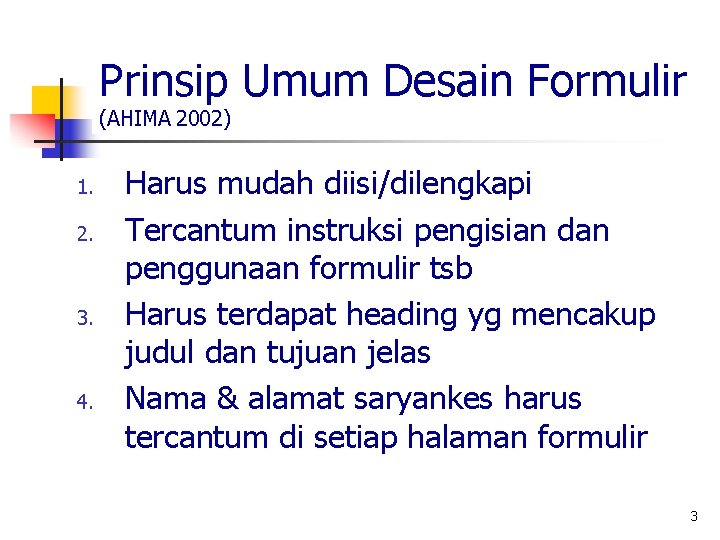 Prinsip Umum Desain Formulir
(AHIMA 2002)

1. Harus mudah diisi/dilengkapi
2. Tercantum instruksi pengisian dan penggunaan formulir tsb
3. Harus terdapat heading yg mencakup judul dan tujuan jelas
4. Nama & alamat saryankes harus tercantum di setiap halaman formulir

3